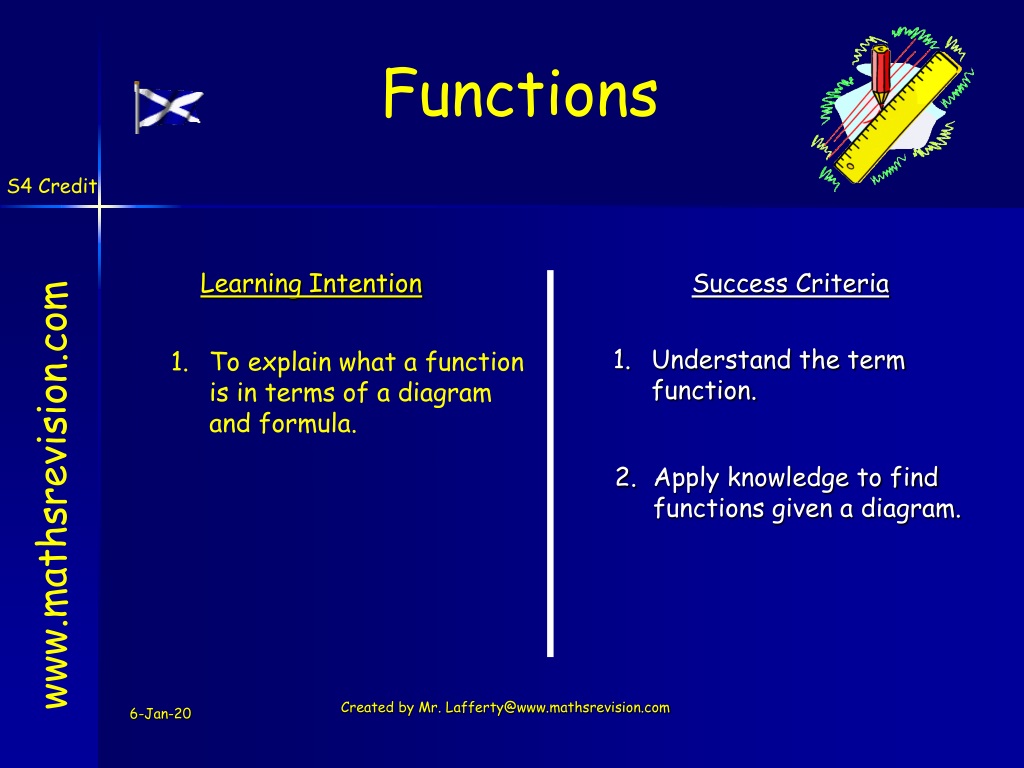 Functions

S4 Credit

www.mathsrevision.com

Learning Intention

1. To explain what a function is in terms of a diagram and formula.

Success Criteria

1. Understand the term function.

2. Apply knowledge to find functions given a diagram.

6-Jan-20

Created by Mr. Lafferty@www.mathsrevision.com